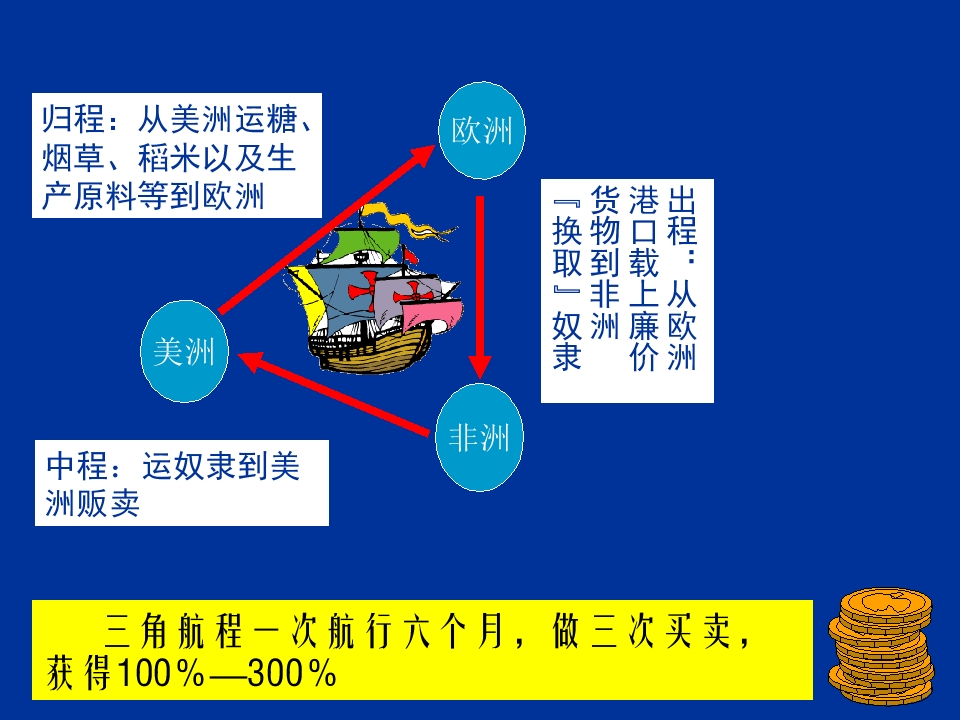 归程：从美洲运糖、烟草、稻米以及生产原料等到欧洲

欧洲

出程：从欧洲港口载上廉价货物到非洲『换取』奴隶

美洲

非洲

中程：运奴隶到美洲贩卖

三角航程一次航行六个月，做三次买卖，获得100％—300％